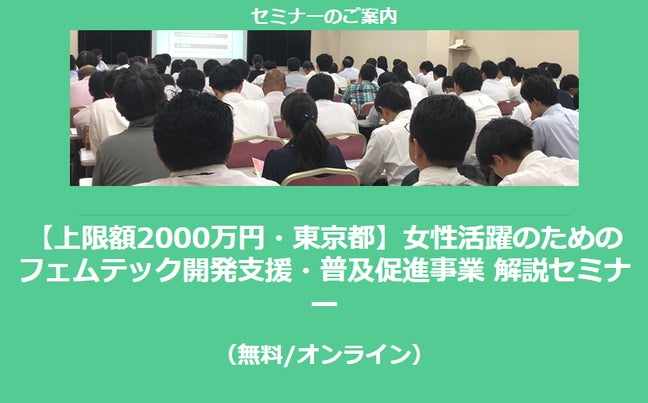 セミナーのご案内

【上限額2000万円・東京都】女性活躍のためのフェムテック開発支援・普及促進事業 解説セミナー

（無料/オンライン）